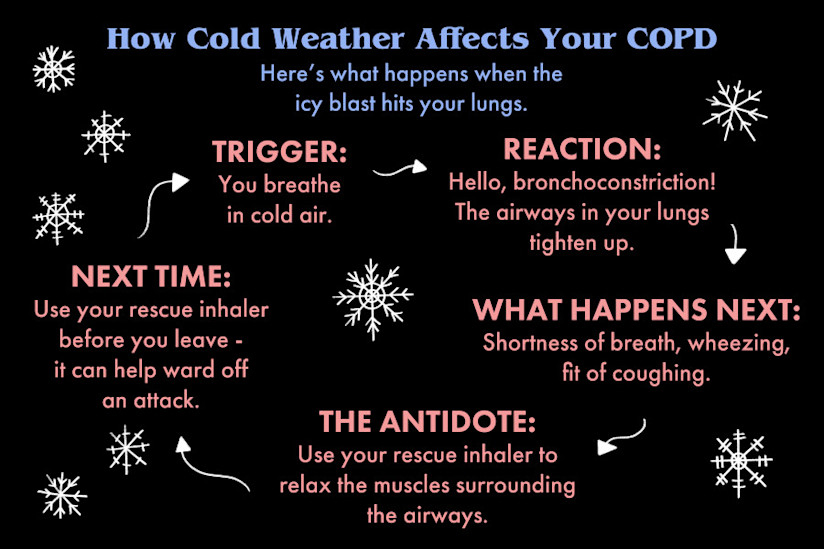 How Cold Weather Affects Your COPD

Here's what happens when the icy blast hits your lungs.

TRIGGER:
You breathe in cold air.

REACTION:
Hello, bronchoconstriction! The airways in your lungs tighten up.

WHAT HAPPENS NEXT:
Shortness of breath, wheezing, fit of coughing.

THE ANTIDOTE:
Use your rescue inhaler to relax the muscles surrounding the airways.

NEXT TIME:
Use your rescue inhaler before you leave - it can help ward off an attack.